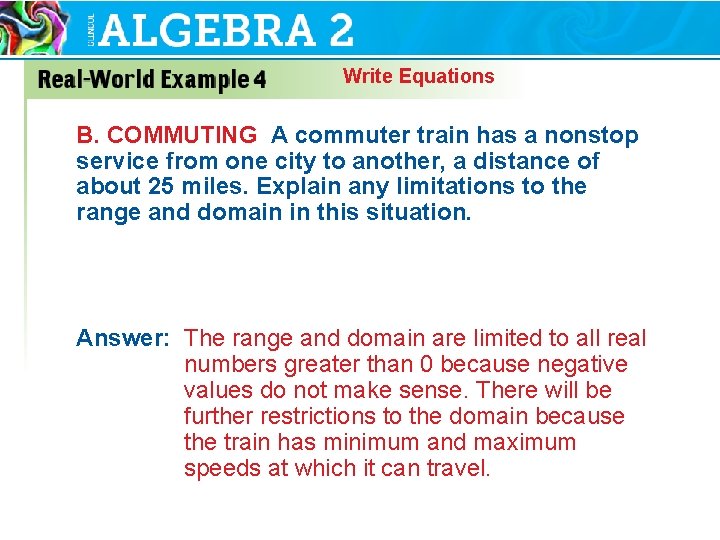 GLENCOE ALGEBRA 2

Real-World Example 4 Write Equations

B. COMMUTING A commuter train has a nonstop service from one city to another, a distance of about 25 miles. Explain any limitations to the range and domain in this situation.

Answer: The range and domain are limited to all real numbers greater than 0 because negative values do not make sense. There will be further restrictions to the domain because the train has minimum and maximum speeds at which it can travel.